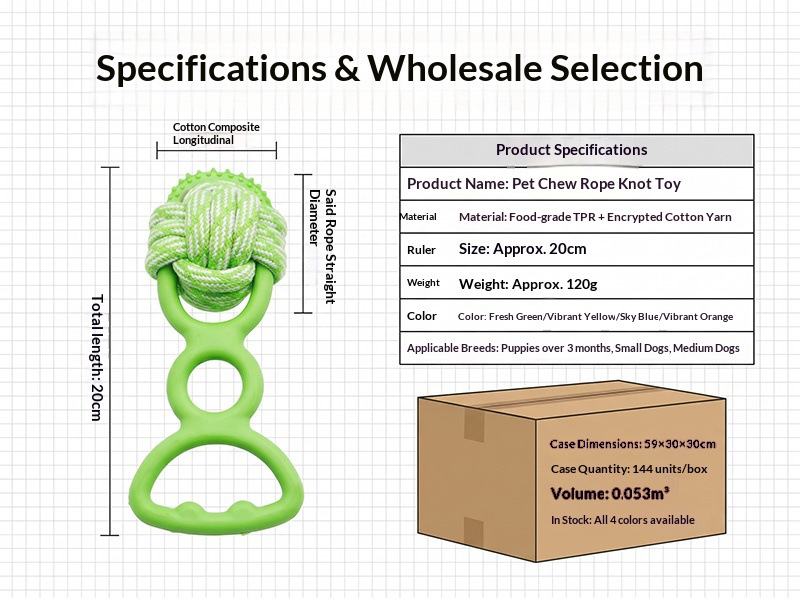 Specifications & Wholesale Selection

Cotton Composite Longitudinal

Said Rope Straight Diameter

Total length: 20cm

| Product Specifications | |
|---|---|
| Product Name: Pet Chew Rope Knot Toy | |
| Material | Material: Food-grade TPR + Encrypted Cotton Yarn |
| Ruler | Size: Approx. 20cm |
| Weight | Weight: Approx. 120g |
| Color | Color: Fresh Green/Vibrant Yellow/Sky Blue/Vibrant Orange |
| Applicable Breeds: Puppies over 3 months, Small Dogs, Medium Dogs | |

Case Dimensions: 59×30×30cm
Case Quantity: 144 units/box
Volume: 0.053m³
In Stock: All 4 colors available